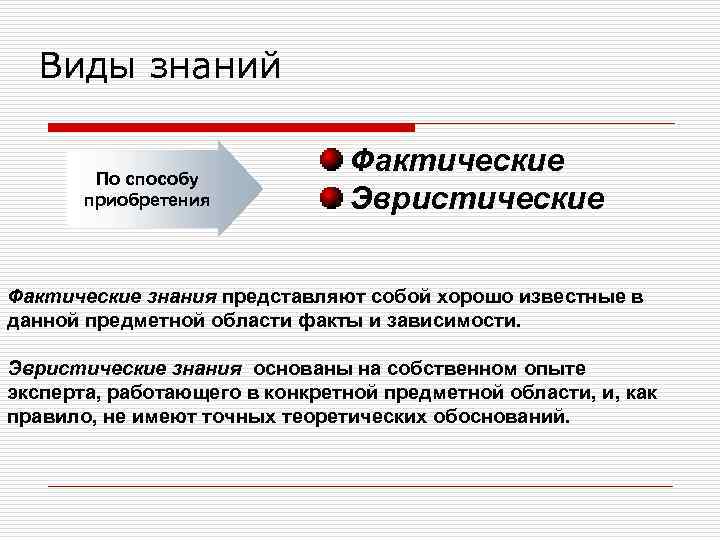 Виды знаний

По способу приобретения

Фактические
Эвристические

Фактические знания представляют собой хорошо известные в данной предметной области факты и зависимости.

Эвристические знания основаны на собственном опыте эксперта, работающего в конкретной предметной области, и, как правило, не имеют точных теоретических обоснований.